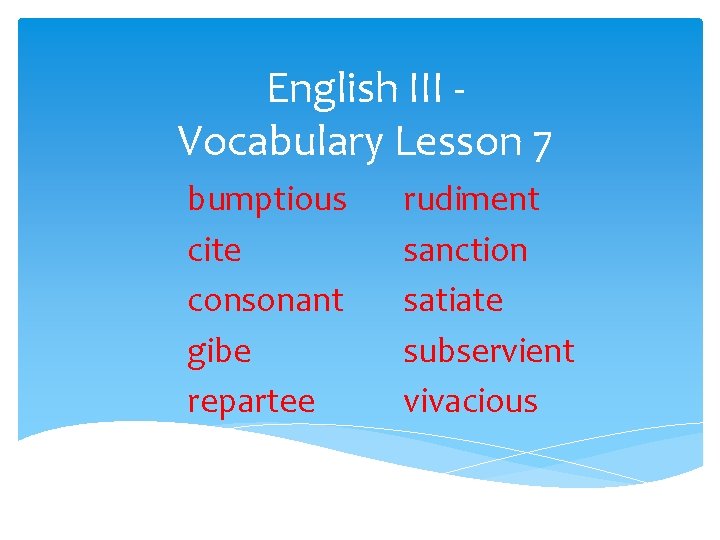 English III -
Vocabulary Lesson 7

bumptious
cite
consonant
gibe
repartee

rudiment
sanction
satiate
subservient
vivacious